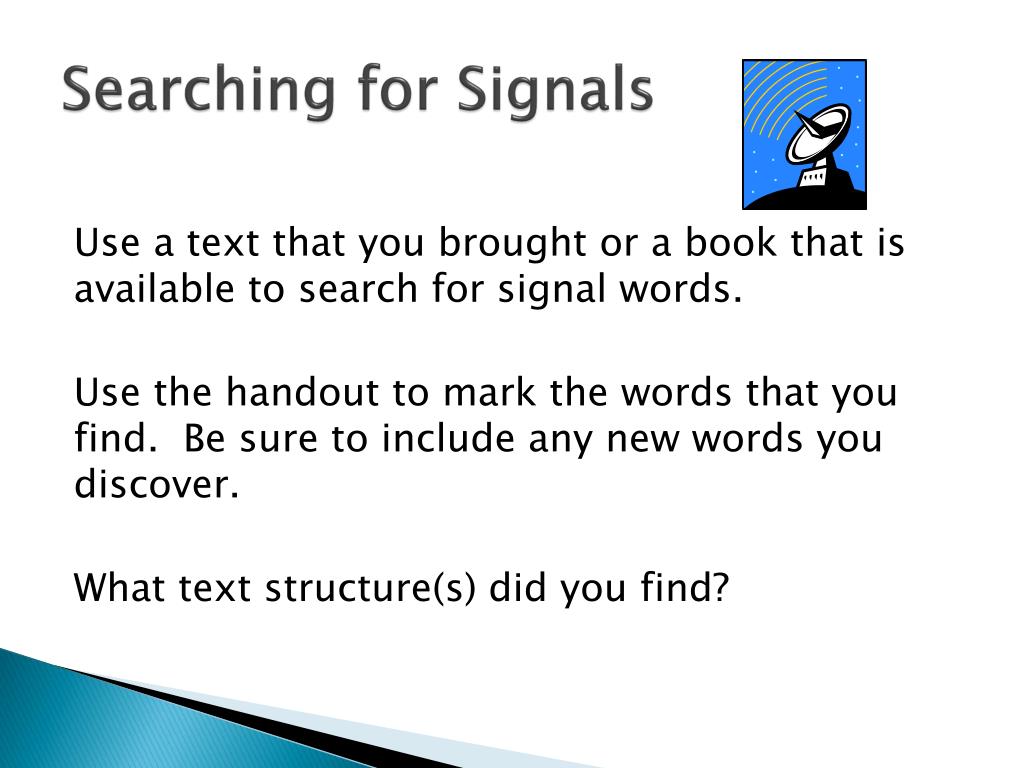 Searching for Signals

Use a text that you brought or a book that is available to search for signal words.

Use the handout to mark the words that you find. Be sure to include any new words you discover.

What text structure(s) did you find?